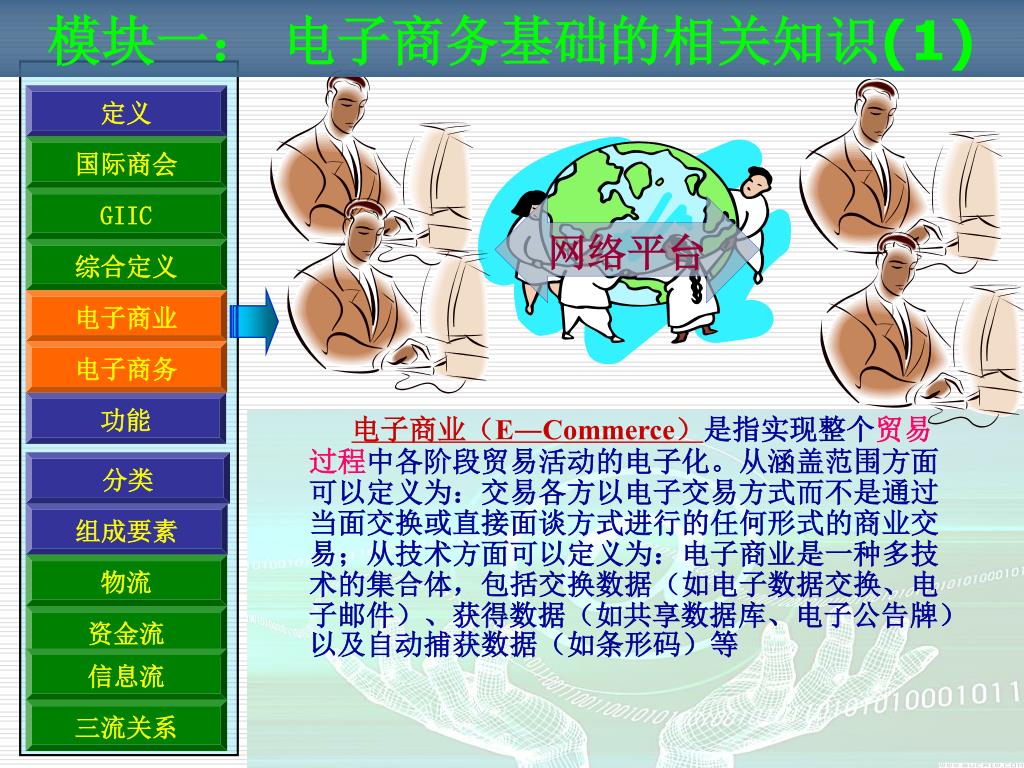 模块一： 电子商务基础的相关知识(1)

定义
国际商会
GIIC
综合定义
电子商业
电子商务
功能
分类
组成要素
物流
资金流
信息流
三流关系

网络平台

电子商业（E—Commerce）是指实现整个贸易过程中各阶段贸易活动的电子化。从涵盖范围方面可以定义为：交易各方以电子交易方式而不是通过当面交换或直接面谈方式进行的任何形式的商业交易；从技术方面可以定义为：电子商业是一种多技术的集合体，包括交换数据（如电子数据交换、电子邮件）、获得数据（如共享数据库、电子公告牌）以及自动捕获数据（如条形码）等